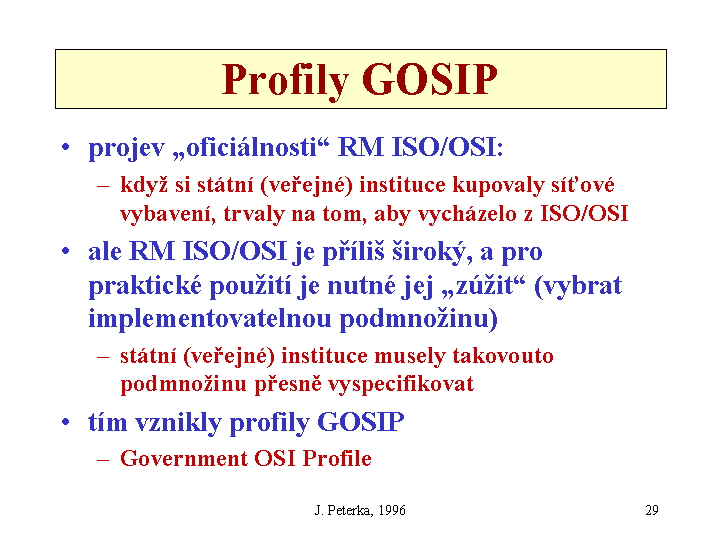 Profily GOSIP

• projev „oficiálnosti“ RM ISO/OSI:
– když si státní (veřejné) instituce kupovaly síťové vybavení, trvaly na tom, aby vycházelo z ISO/OSI

• ale RM ISO/OSI je příliš široký, a pro praktické použití je nutné jej „zúžit“ (vybrat implementovatelnou podmnožinu)
– státní (veřejné) instituce musely takovouto podmnožinu přesně vyspecifikovat

• tím vznikly profily GOSIP
– Government OSI Profile

J. Peterka, 1996

29